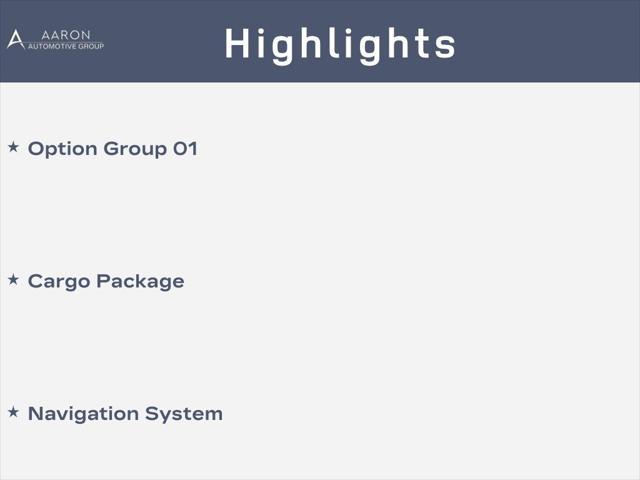 AARON
AUTOMOTIVE GROUP

Highlights

★ Option Group 01

★ Cargo Package

★ Navigation System